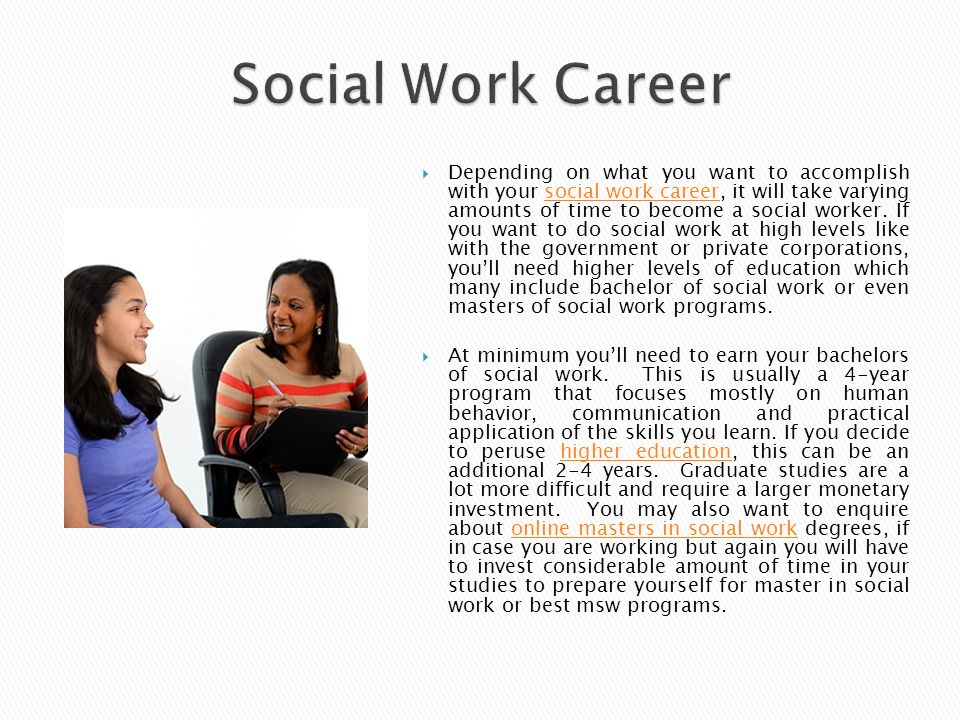 Social Work Career

Depending on what you want to accomplish with your social work career, it will take varying amounts of time to become a social worker. If you want to do social work at high levels like with the government or private corporations, you'll need higher levels of education which many include bachelor of social work or even masters of social work programs.

At minimum you'll need to earn your bachelors of social work. This is usually a 4-year program that focuses mostly on human behavior, communication and practical application of the skills you learn. If you decide to peruse higher education, this can be an additional 2-4 years. Graduate studies are a lot more difficult and require a larger monetary investment. You may also want to enquire about online masters in social work degrees, if in case you are working but again you will have to invest considerable amount of time in your studies to prepare yourself for master in social work or best msw programs.